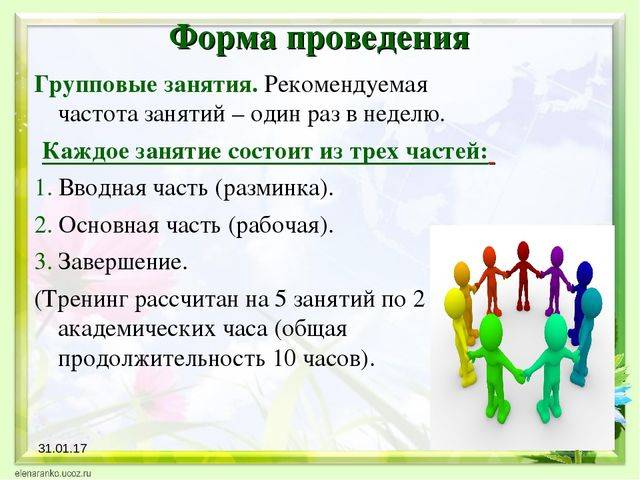 Форма проведения

Групповые занятия. Рекомендуемая частота занятий – один раз в неделю.

Каждое занятие состоит из трех частей:

1. Вводная часть (разминка).

2. Основная часть (рабочая).

3. Завершение.

(Тренинг рассчитан на 5 занятий по 2 академических часа (общая продолжительность 10 часов).

31.01.17

elenaranko.ucoz.ru